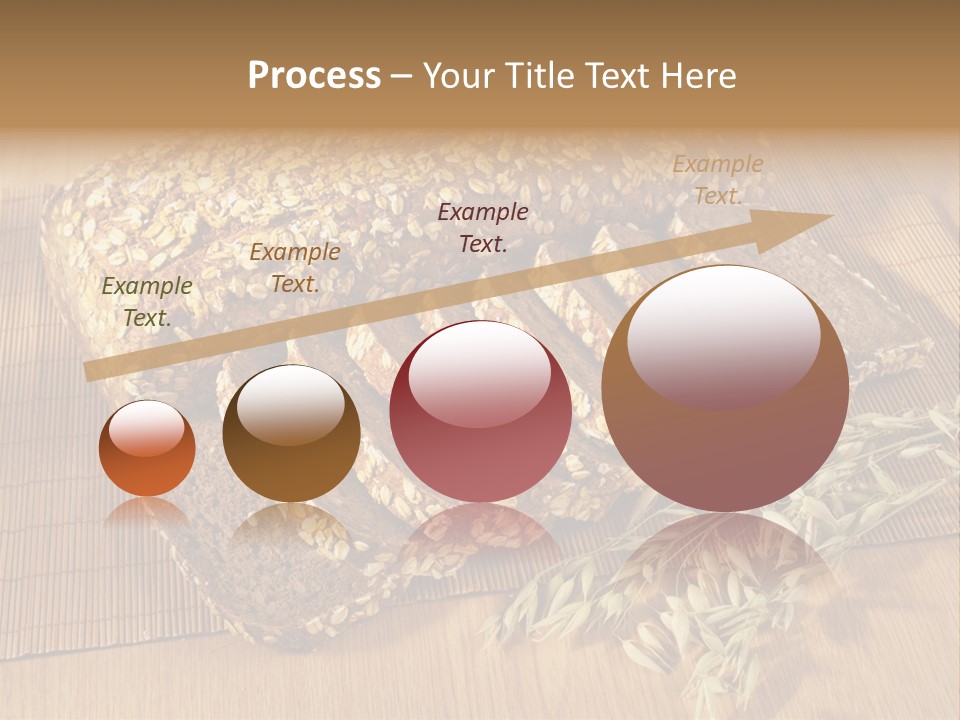 Process – Your Title Text Here

Example Text.

Example Text.

Example Text.

Example Text.